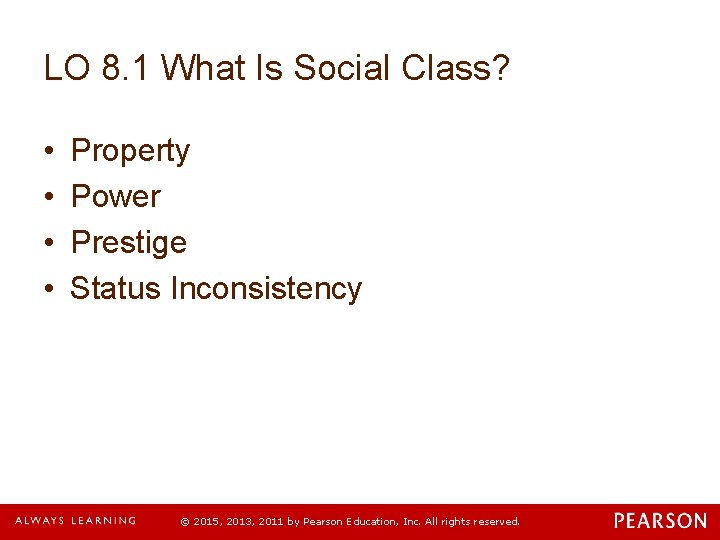 LO 8.1 What Is Social Class?

• Property
• Power
• Prestige
• Status Inconsistency

ALWAYS LEARNING © 2015, 2013, 2011 by Pearson Education, Inc. All rights reserved. PEARSON